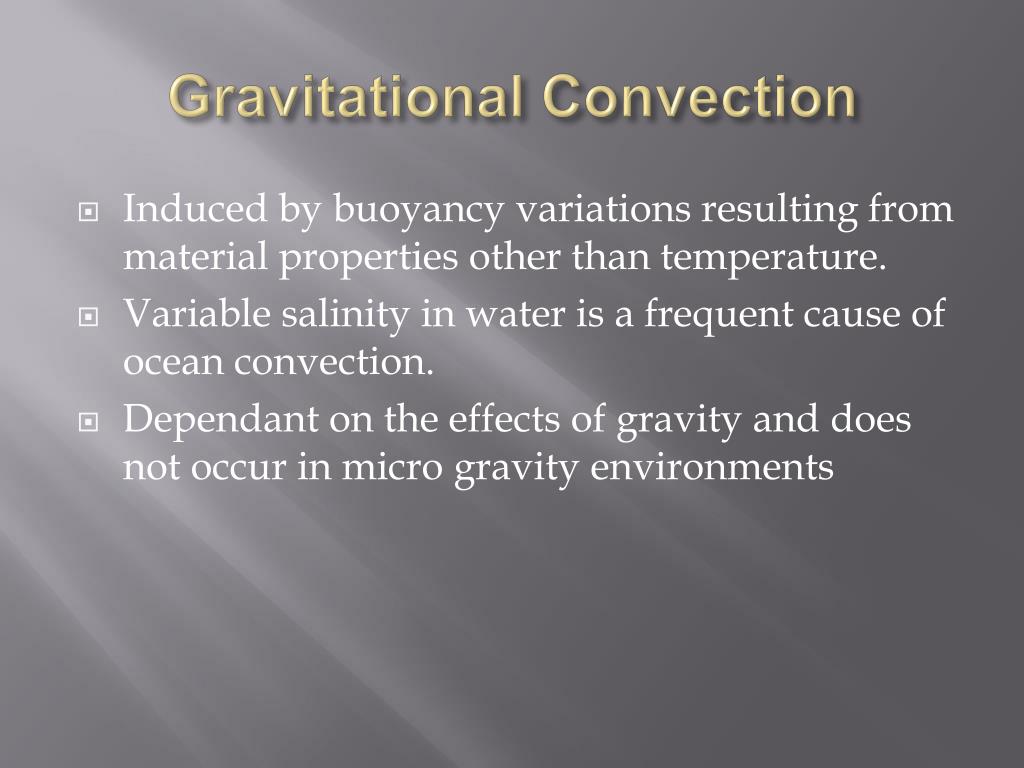 Gravitational Convection

Induced by buoyancy variations resulting from material properties other than temperature.

Variable salinity in water is a frequent cause of ocean convection.

Dependant on the effects of gravity and does not occur in micro gravity environments